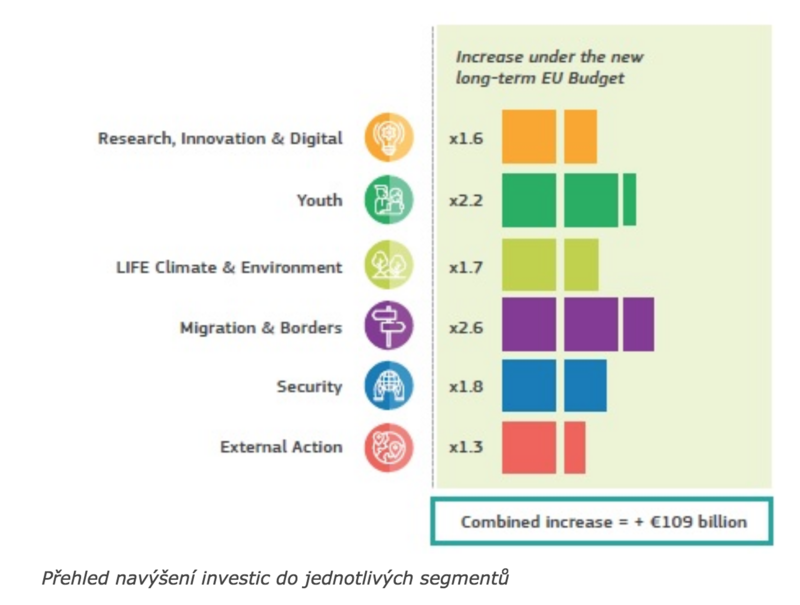 Increase under the new long-term EU Budget

Research, Innovation & Digital x1.6

Youth x2.2

LIFE Climate & Environment x1.7

Migration & Borders x2.6

Security x1.8

External Action x1.3

Combined increase = + €109 billion

Přehled navýšení investic do jednotlivých segmentů